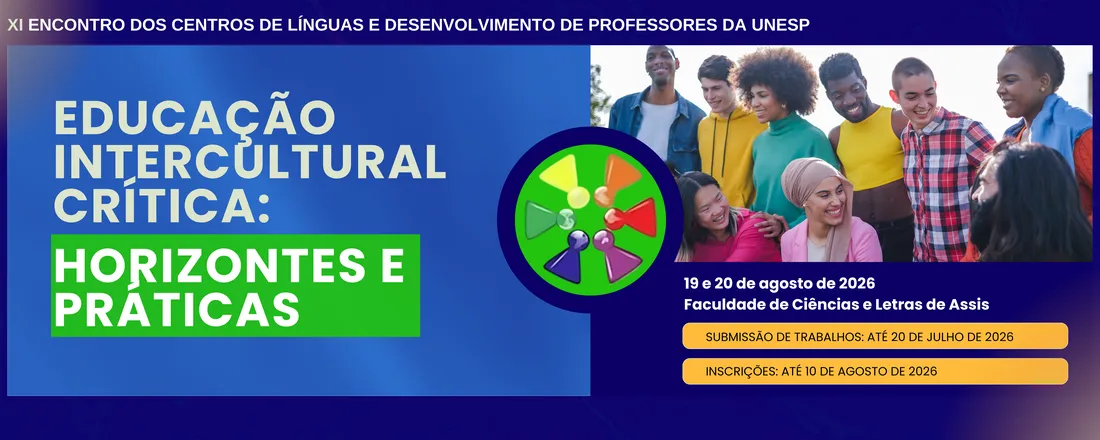 XI ENCONTRO DOS CENTROS DE LÍNGUAS E DESENVOLVIMENTO DE PROFESSORES DA UNESP

EDUCAÇÃO INTERCULTURAL CRÍTICA:

HORIZONTES E PRÁTICAS

19 e 20 de agosto de 2026
Faculdade de Ciências e Letras de Assis

SUBMISSÃO DE TRABALHOS: ATÉ 20 DE JULHO DE 2026

INSCRIÇÕES: ATÉ 10 DE AGOSTO DE 2026